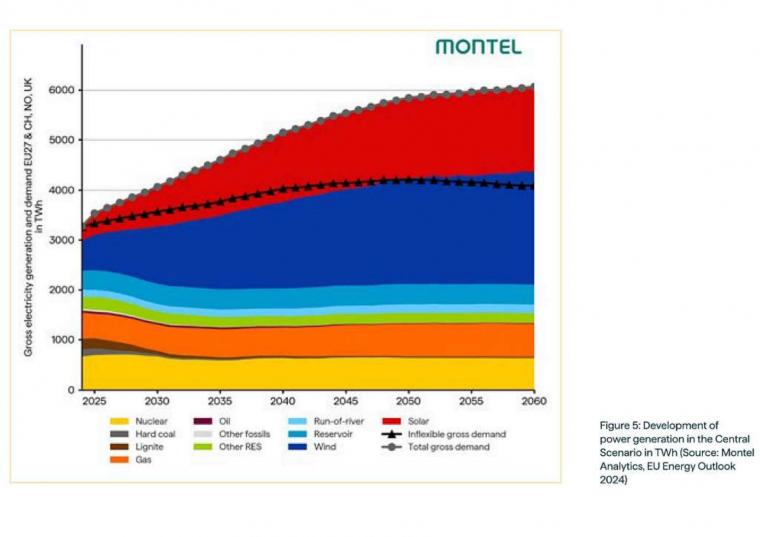 MONTEL

Gross electricity generation and demand EU27 & CH, NO, UK in TWh

6000
5000
4000
3000
2000
1000
0

2025 2030 2035 2040 2045 2050 2055 2060

Nuclear
Hard coal
Lignite
Gas
Oil
Other fossils
Other RES
Run-of-river
Reservoir
Wind
Solar
Inflexible gross demand
Total gross demand

Figure 5: Development of power generation in the Central Scenario in TWh (Source: Montel Analytics, EU Energy Outlook 2024)